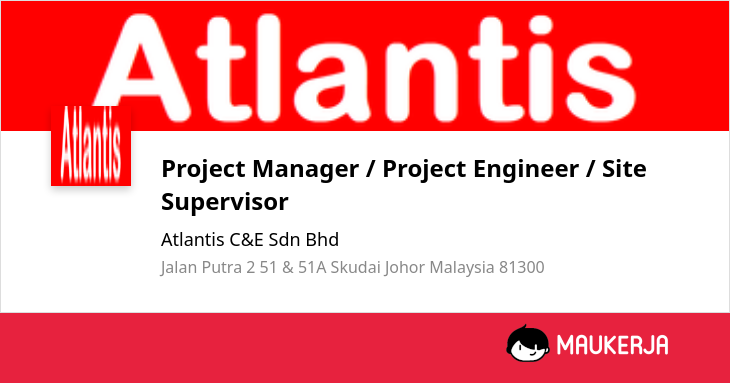 Atlantis

Atlantis

Project Manager / Project Engineer / Site Supervisor

Atlantis C&E Sdn Bhd

Jalan Putra 2 51 & 51A Skudai Johor Malaysia 81300

MAUKERJA